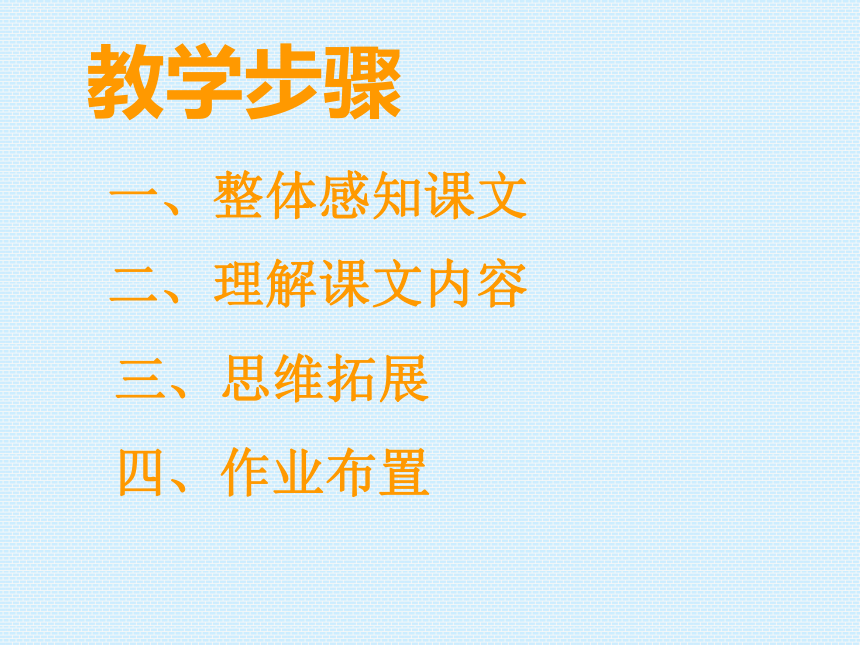 教学步骤

一、整体感知课文

二、理解课文内容

三、思维拓展

四、作业布置